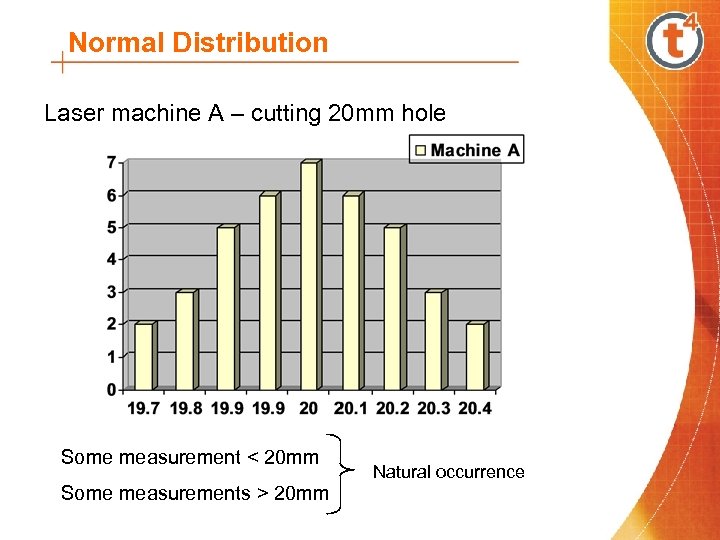 Normal Distribution

t4

Laser machine A – cutting 20mm hole

Machine A

7
6
5
4
3
2
1
0

19.7 19.8 19.9 19.9 20 20.1 20.2 20.3 20.4

Some measurement < 20mm

Some measurements > 20mm

Natural occurrence